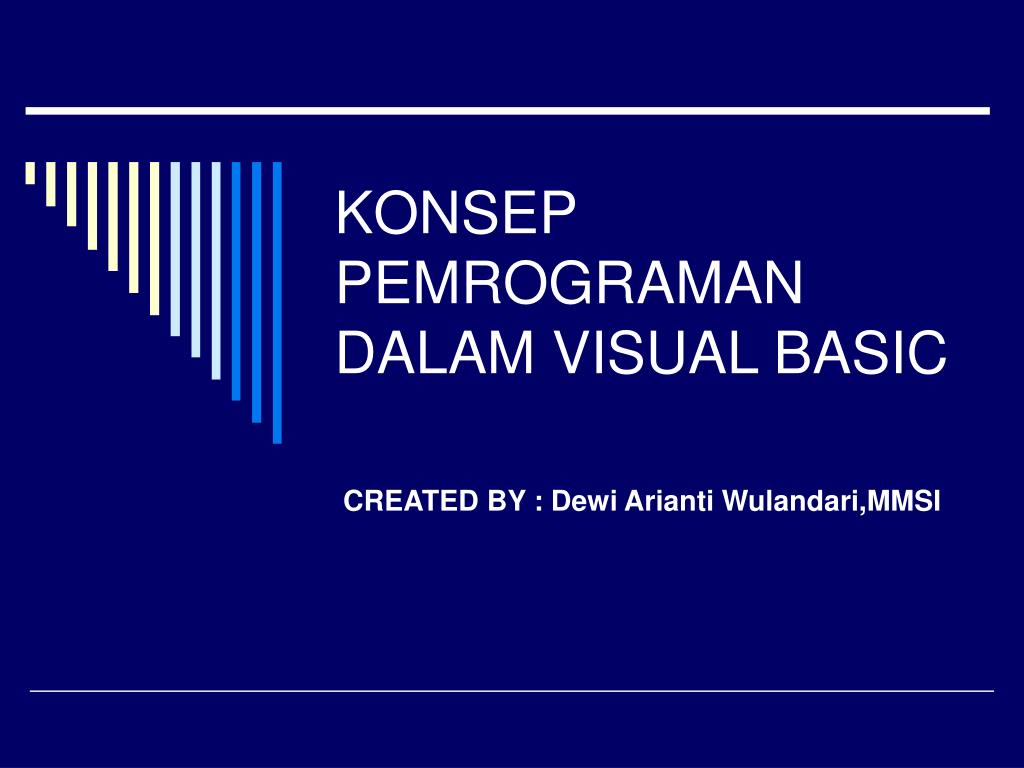 KONSEP PEMROGRAMAN DALAM VISUAL BASIC

CREATED BY : Dewi Arianti Wulandari,MMSI